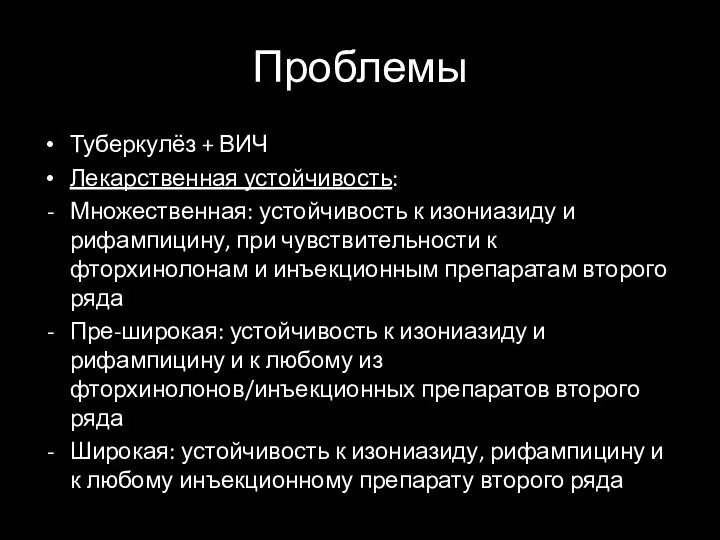 Проблемы

• Туберкулёз + ВИЧ
• Лекарственная устойчивость:
- Множественная: устойчивость к изониазиду и рифампицину, при чувствительности к фторхинолонам и инъекционным препаратам второго ряда
- Пре-широкая: устойчивость к изониазиду и рифампицину и к любому из фторхинолонов/инъекционных препаратов второго ряда
- Широкая: устойчивость к изониазиду, рифампицину и к любому инъекционному препарату второго ряда